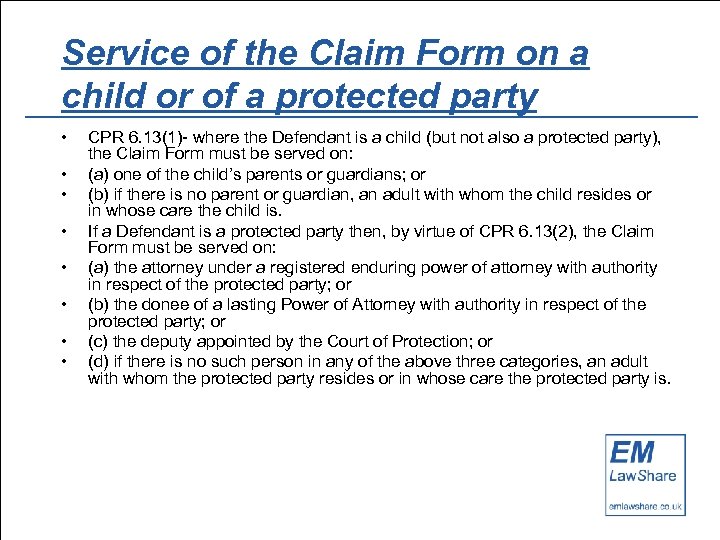 Service of the Claim Form on a child or of a protected party

• CPR 6.13(1)- where the Defendant is a child (but not also a protected party), the Claim Form must be served on:
• (a) one of the child's parents or guardians; or
• (b) if there is no parent or guardian, an adult with whom the child resides or in whose care the child is.
• If a Defendant is a protected party then, by virtue of CPR 6.13(2), the Claim Form must be served on:
• (a) the attorney under a registered enduring power of attorney with authority in respect of the protected party; or
• (b) the donee of a lasting Power of Attorney with authority in respect of the protected party; or
• (c) the deputy appointed by the Court of Protection; or
• (d) if there is no such person in any of the above three categories, an adult with whom the protected party resides or in whose care the protected party is.

EM
LawShare
emlawshare.co.uk